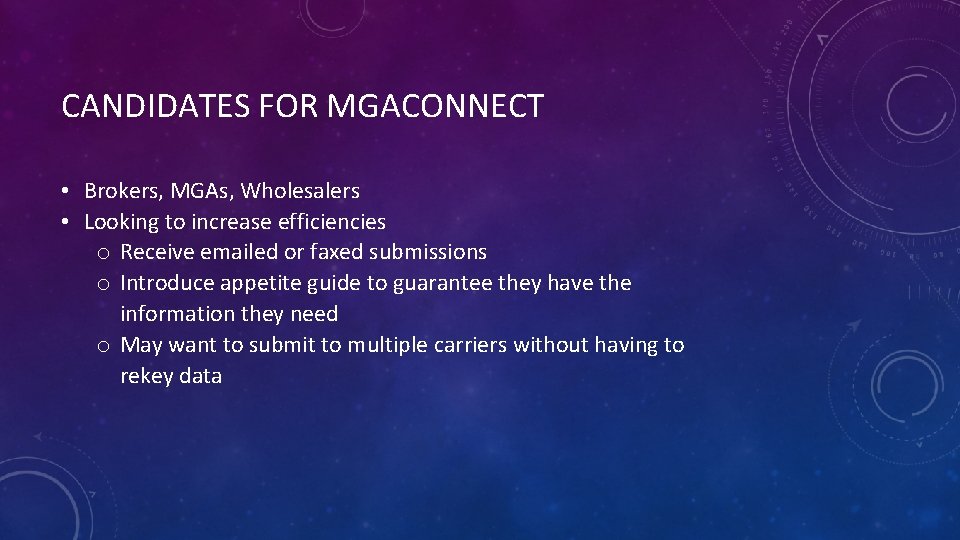 CANDIDATES FOR MGACONNECT

• Brokers, MGAs, Wholesalers
• Looking to increase efficiencies
  o Receive emailed or faxed submissions
  o Introduce appetite guide to guarantee they have the information they need
  o May want to submit to multiple carriers without having to rekey data